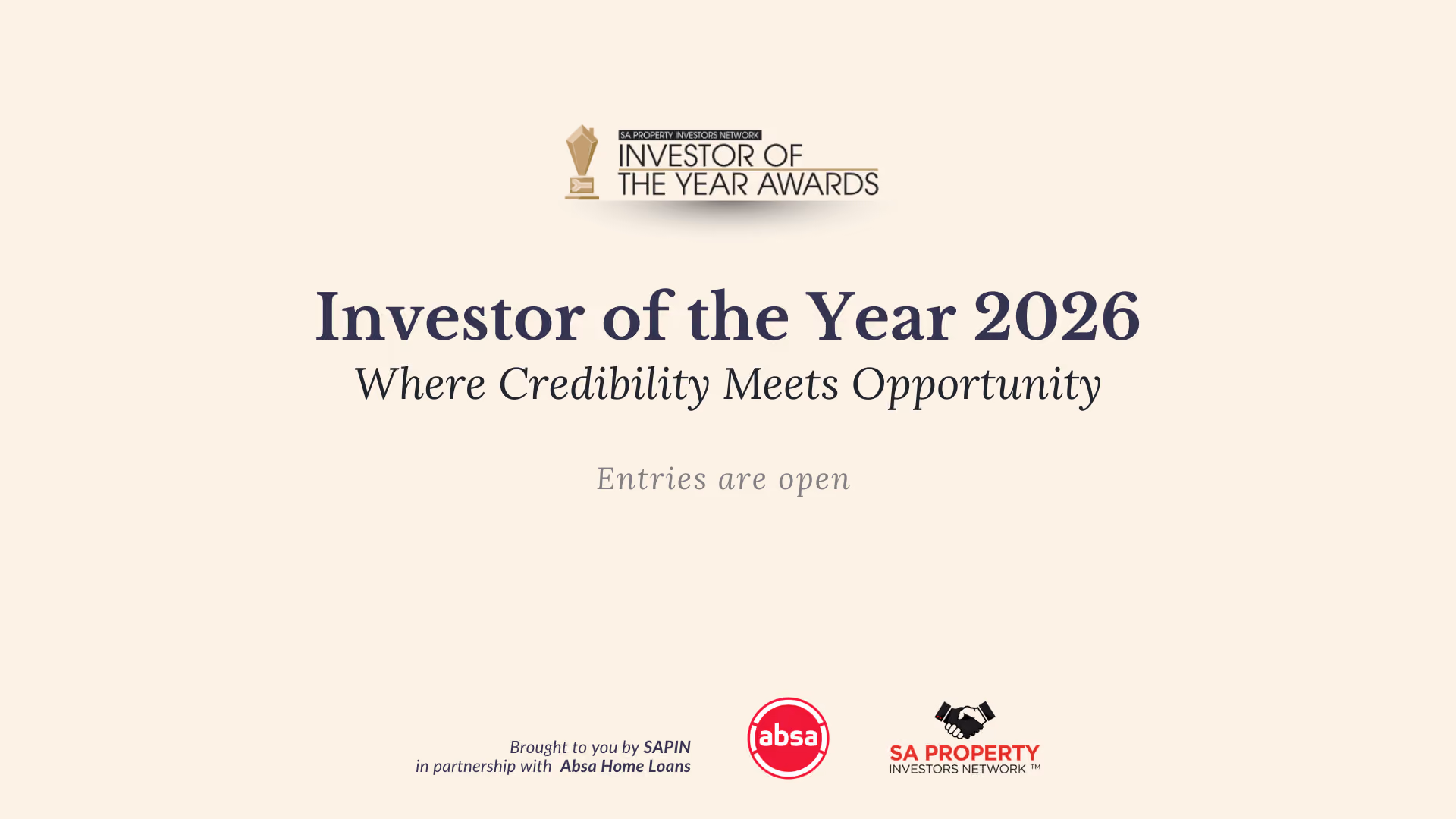 SA PROPERTY INVESTORS NETWORK
INVESTOR OF
THE YEAR AWARDS

Investor of the Year 2026
Where Credibility Meets Opportunity

Entries are open

Brought to you by SAPIN
in partnership with Absa Home Loans

absa

SA PROPERTY
INVESTORS NETWORK ™